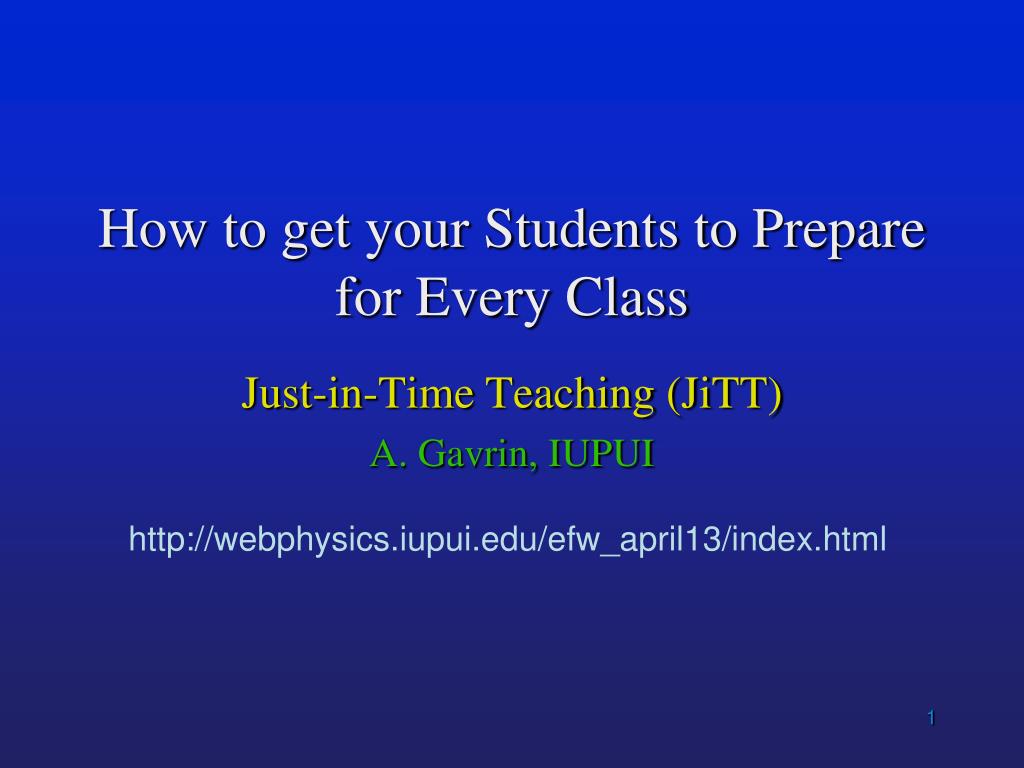 How to get your Students to Prepare for Every Class

Just-in-Time Teaching (JiTT)

A. Gavrin, IUPUI

http://webphysics.iupui.edu/efw_april13/index.html

1